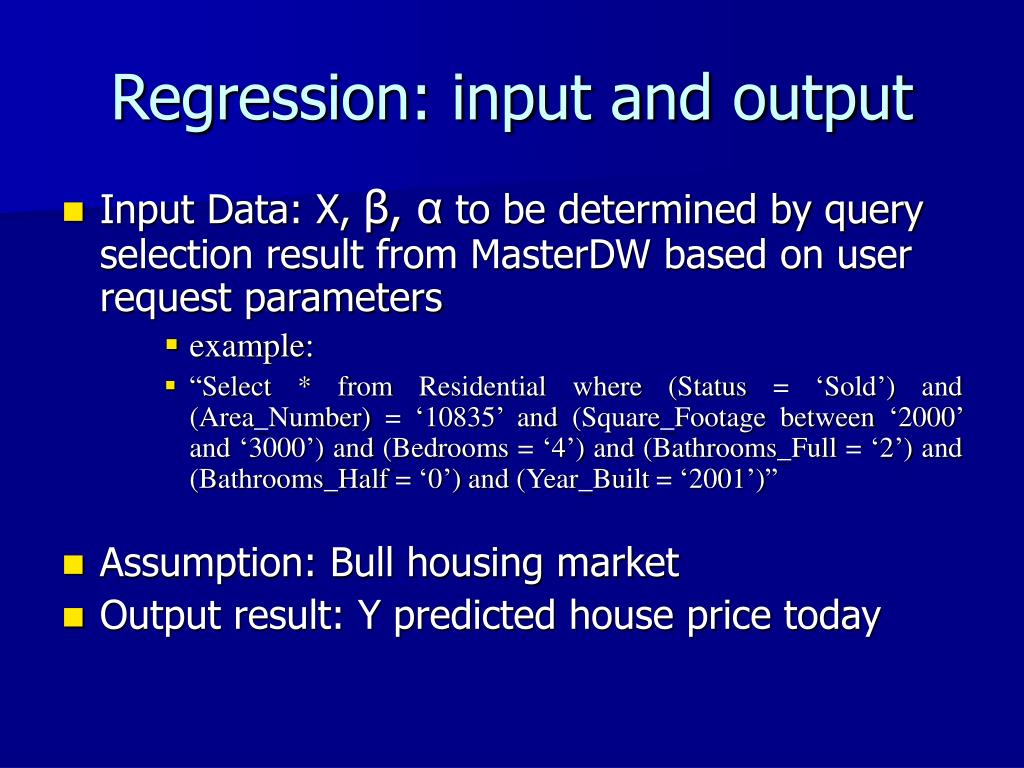 Regression: input and output

Input Data: X, β, α to be determined by query selection result from MasterDW based on user request parameters

example:

“Select * from Residential where (Status = ‘Sold’) and (Area_Number) = ‘10835’ and (Square_Footage between ‘2000’ and ‘3000’) and (Bedrooms = ‘4’) and (Bathrooms_Full = ‘2’) and (Bathrooms_Half = ‘0’) and (Year_Built = ‘2001’)”

Assumption: Bull housing market

Output result: Y predicted house price today